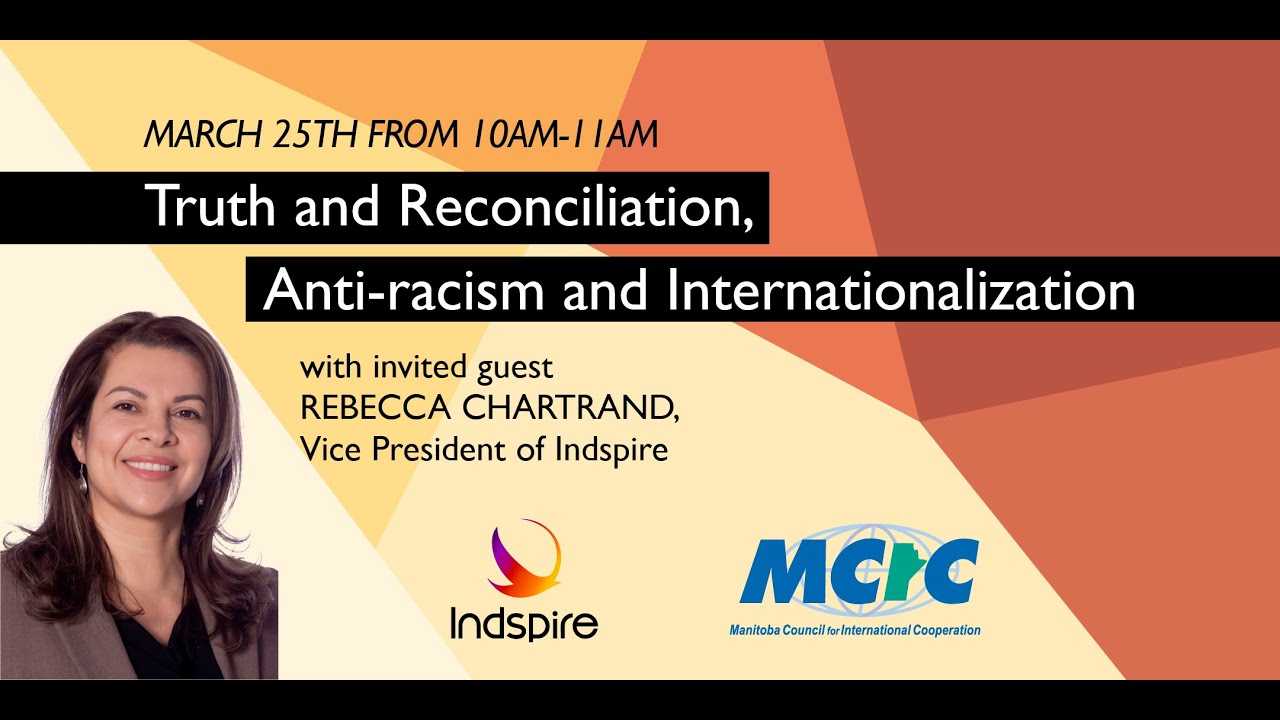 MARCH 25TH FROM 10AM-11AM

Truth and Reconciliation,

Anti-racism and Internationalization

with invited guest
REBECCA CHARTRAND,
Vice President of Indspire

Indspire

MCIC

Manitoba Council for International Cooperation